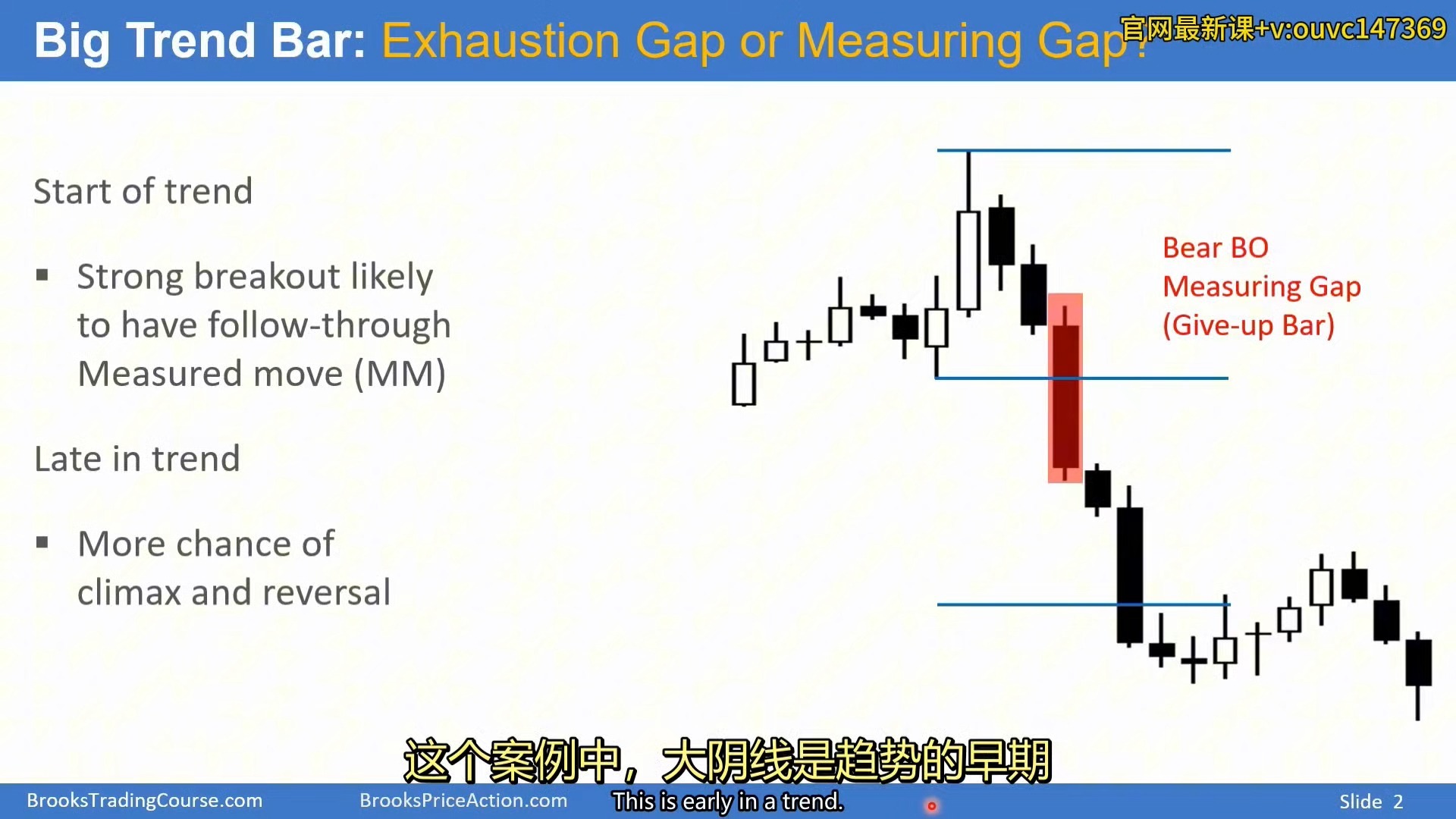 Big Trend Bar: Exhaustion Gap or Measuring Gap?

官网最新课+v:ouvc147369

Start of trend

▪ Strong breakout likely to have follow-through Measured move (MM)

Late in trend

▪ More chance of climax and reversal

Bear BO
Measuring Gap
(Give-up Bar)

这个案例中，大阴线是趋势的早期

BrooksTradingCourse.com BrooksPriceAction.com This is early in a trend. Slide 2